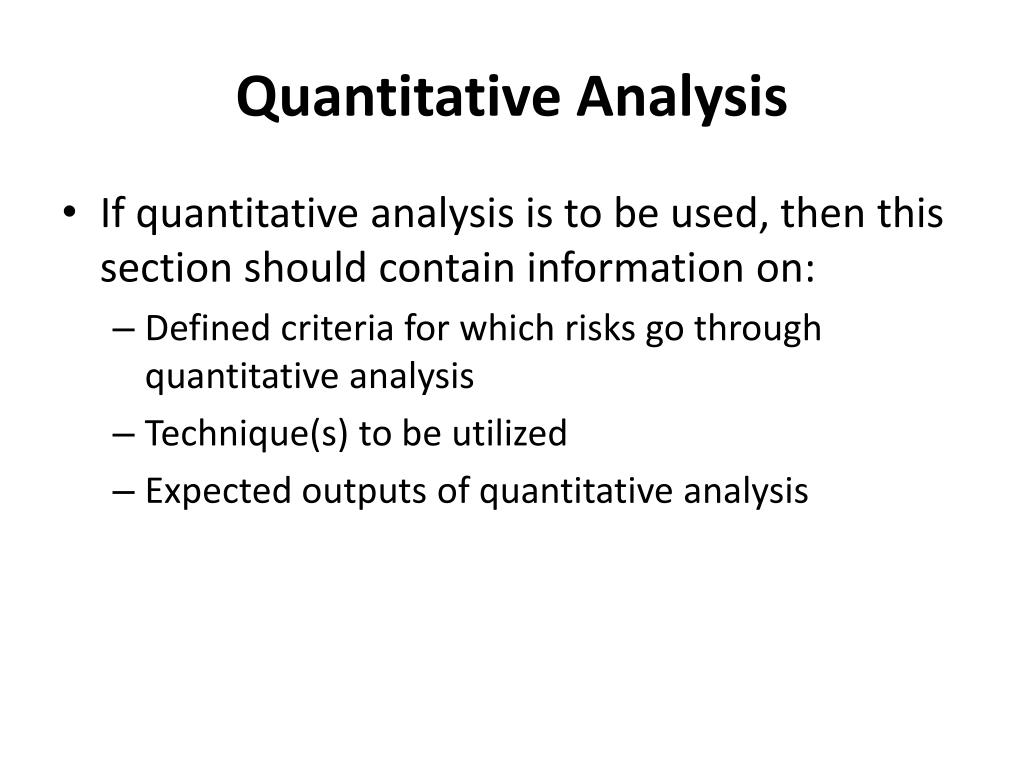 Quantitative Analysis

• If quantitative analysis is to be used, then this section should contain information on:

– Defined criteria for which risks go through quantitative analysis

– Technique(s) to be utilized

– Expected outputs of quantitative analysis